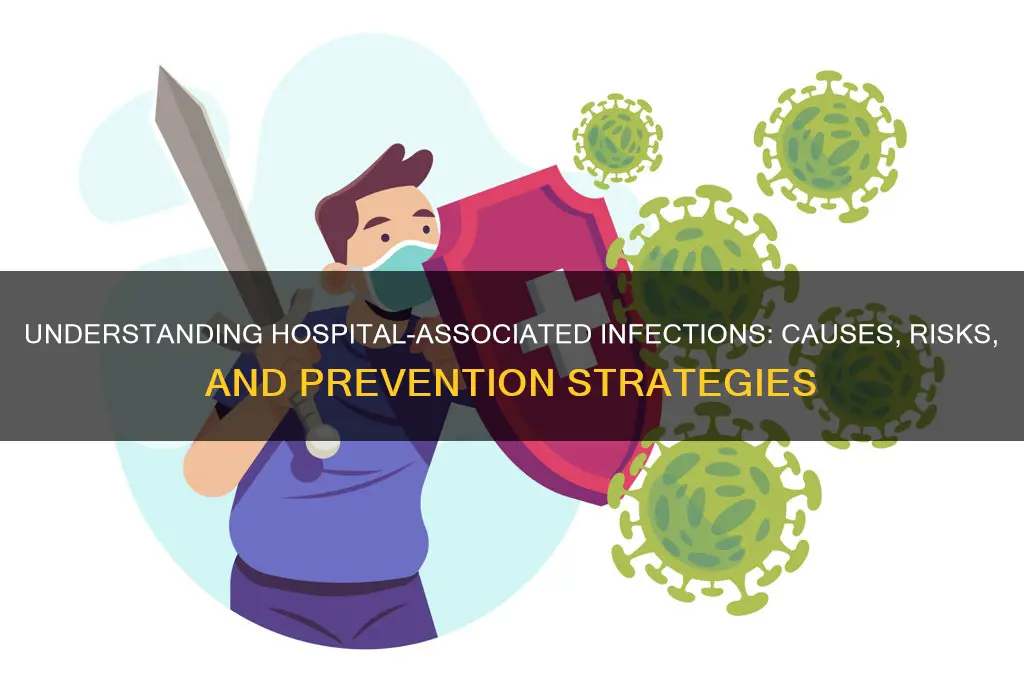 UNDERSTANDING HOSPITAL-ASSOCIATED INFECTIONS: CAUSES, RISKS, AND PREVENTION STRATEGIES